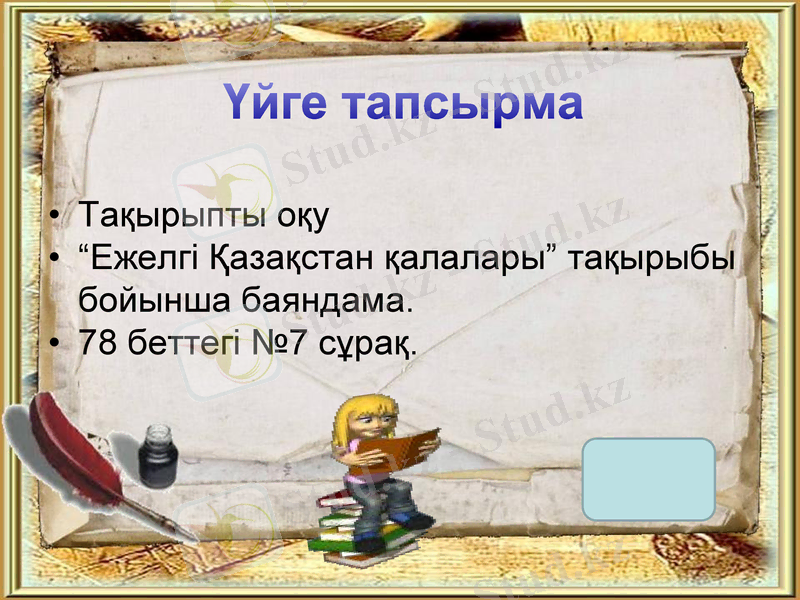 Үйге тапсырма

• Тақырыпты оқу
• “Ежелгі Қазақстан қалалары” тақырыбы бойынша баяндама.
• 78 беттегі №7 сұрақ.

Stud.kz